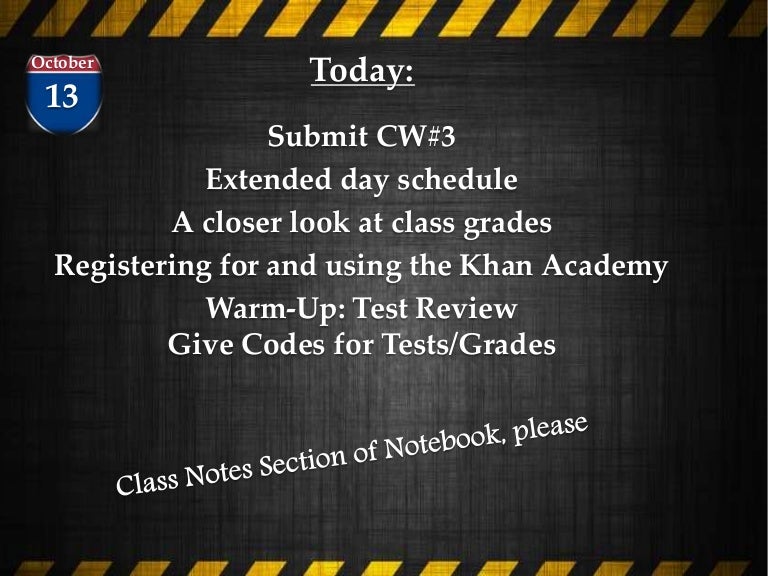 October
13

Today:

Submit CW#3
Extended day schedule
A closer look at class grades
Registering for and using the Khan Academy
Warm-Up: Test Review
Give Codes for Tests/Grades

Class Notes Section of Notebook, please